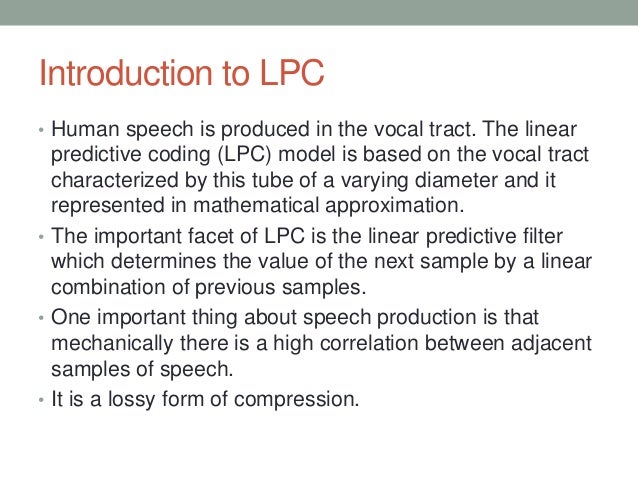 Introduction to LPC

• Human speech is produced in the vocal tract. The linear predictive coding (LPC) model is based on the vocal tract characterized by this tube of a varying diameter and it represented in mathematical approximation.
• The important facet of LPC is the linear predictive filter which determines the value of the next sample by a linear combination of previous samples.
• One important thing about speech production is that mechanically there is a high correlation between adjacent samples of speech.
• It is a lossy form of compression.